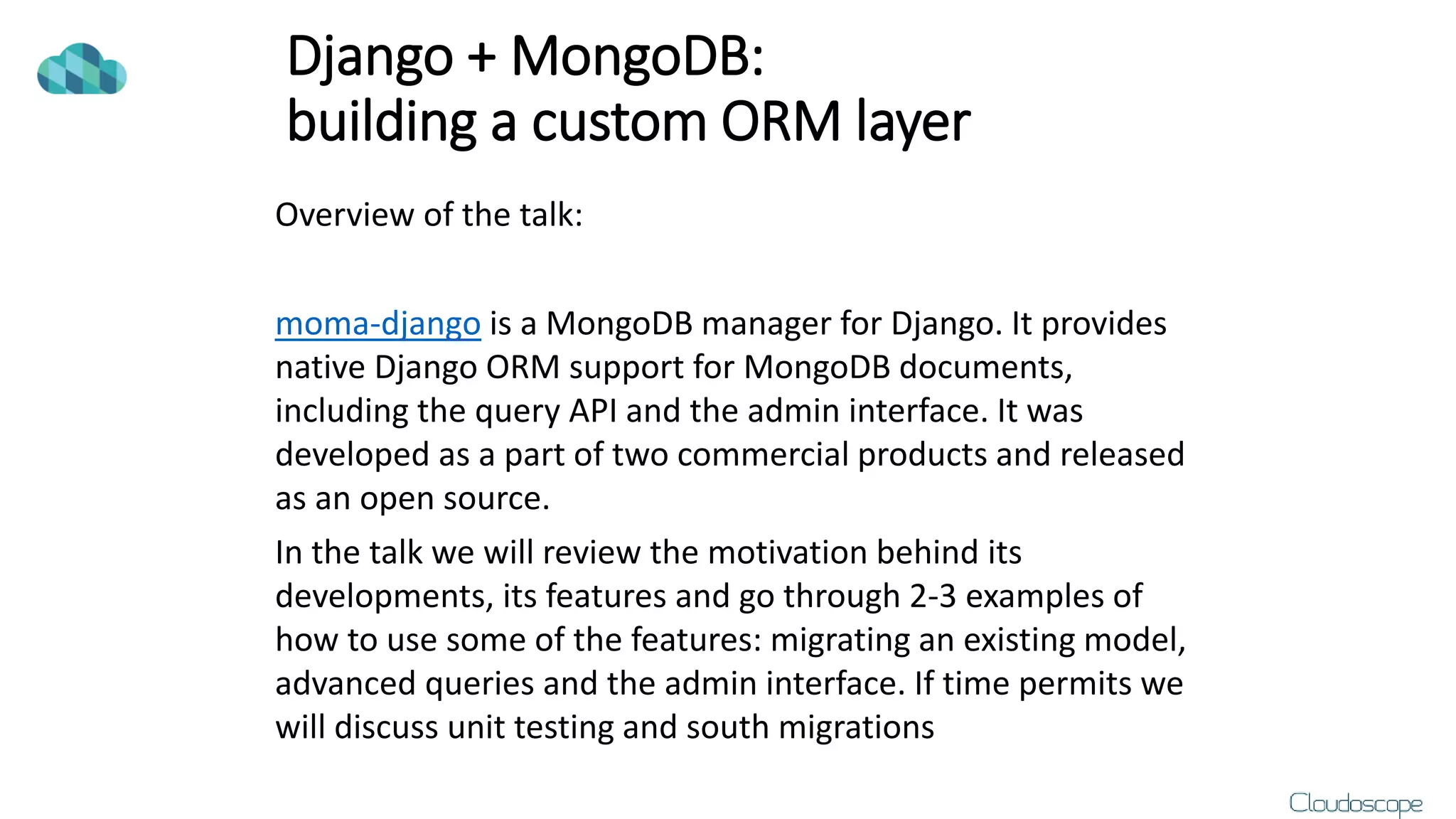 Django + MongoDB:
building a custom ORM layer

Overview of the talk:

moma-django is a MongoDB manager for Django. It provides native Django ORM support for MongoDB documents, including the query API and the admin interface. It was developed as a part of two commercial products and released as an open source.

In the talk we will review the motivation behind its developments, its features and go through 2-3 examples of how to use some of the features: migrating an existing model, advanced queries and the admin interface. If time permits we will discuss unit testing and south migrations

Cloudoscope